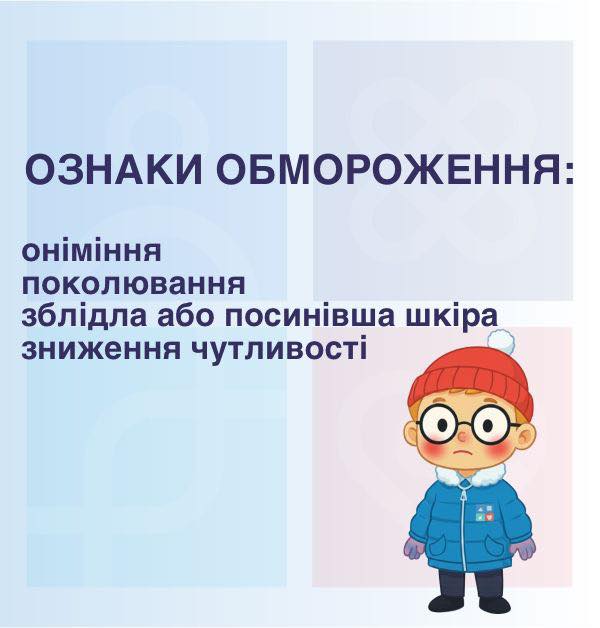 ОЗНАКИ ОБМОРОЖЕННЯ:

оніміння
поколювання
зблідла або посинівша шкіра
зниження чутливості